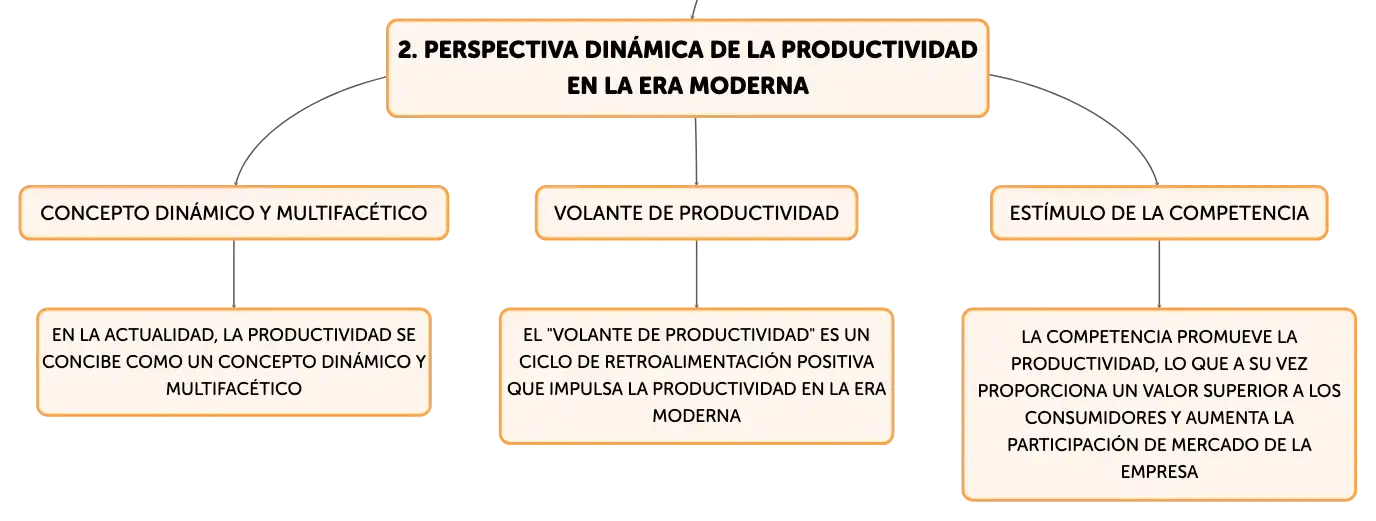 2. PERSPECTIVA DINÁMICA DE LA PRODUCTIVIDAD EN LA ERA MODERNA

CONCEPTO DINÁMICO Y MULTIFACÉTICO

EN LA ACTUALIDAD, LA PRODUCTIVIDAD SE CONCIBE COMO UN CONCEPTO DINÁMICO Y MULTIFACÉTICO

VOLANTE DE PRODUCTIVIDAD

EL "VOLANTE DE PRODUCTIVIDAD" ES UN CICLO DE RETROALIMENTACIÓN POSITIVA QUE IMPULSA LA PRODUCTIVIDAD EN LA ERA MODERNA

ESTÍMULO DE LA COMPETENCIA

LA COMPETENCIA PROMUEVE LA PRODUCTIVIDAD, LO QUE A SU VEZ PROPORCIONA UN VALOR SUPERIOR A LOS CONSUMIDORES Y AUMENTA LA PARTICIPACIÓN DE MERCADO DE LA EMPRESA